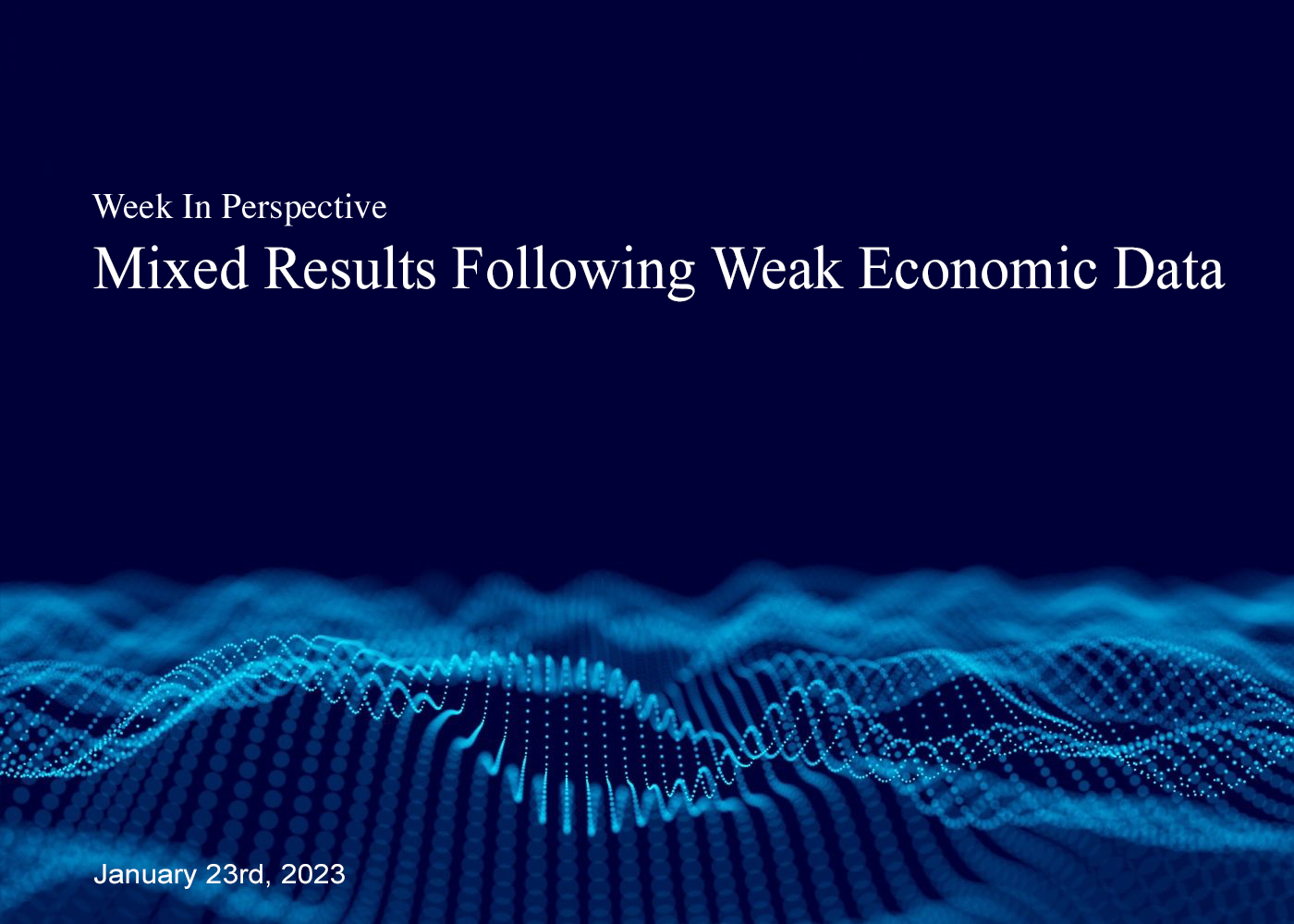 Week In Perspective

Mixed Results Following Weak Economic Data

January 23rd, 2023